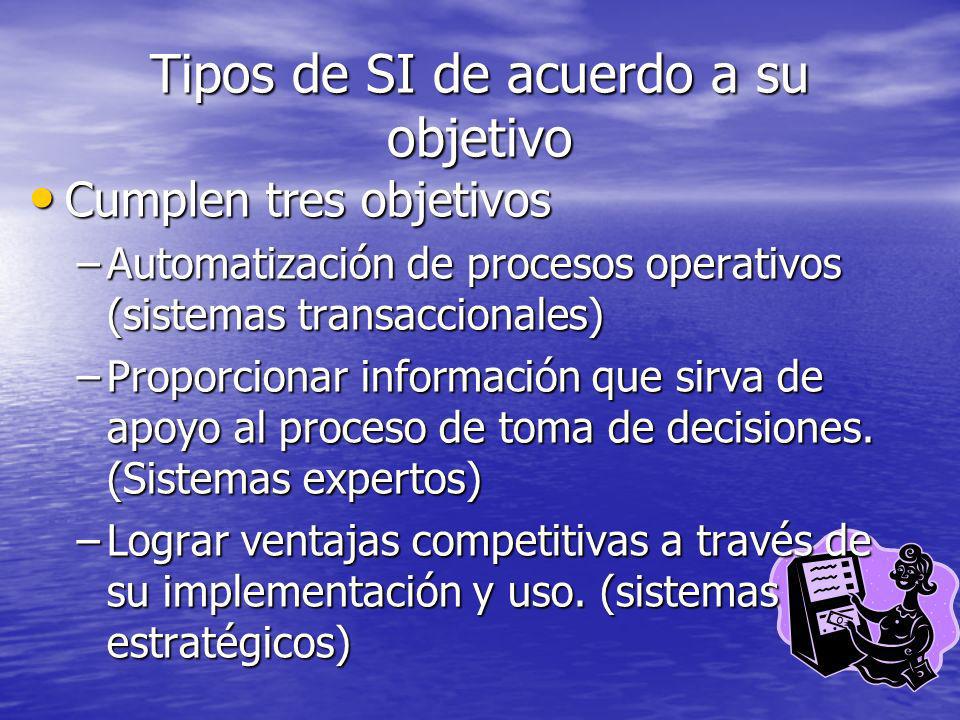 Tipos de SI de acuerdo a su objetivo

• Cumplen tres objetivos

– Automatización de procesos operativos (sistemas transaccionales)

– Proporcionar información que sirva de apoyo al proceso de toma de decisiones. (Sistemas expertos)

– Lograr ventajas competitivas a través de su implementación y uso. (sistemas estratégicos)